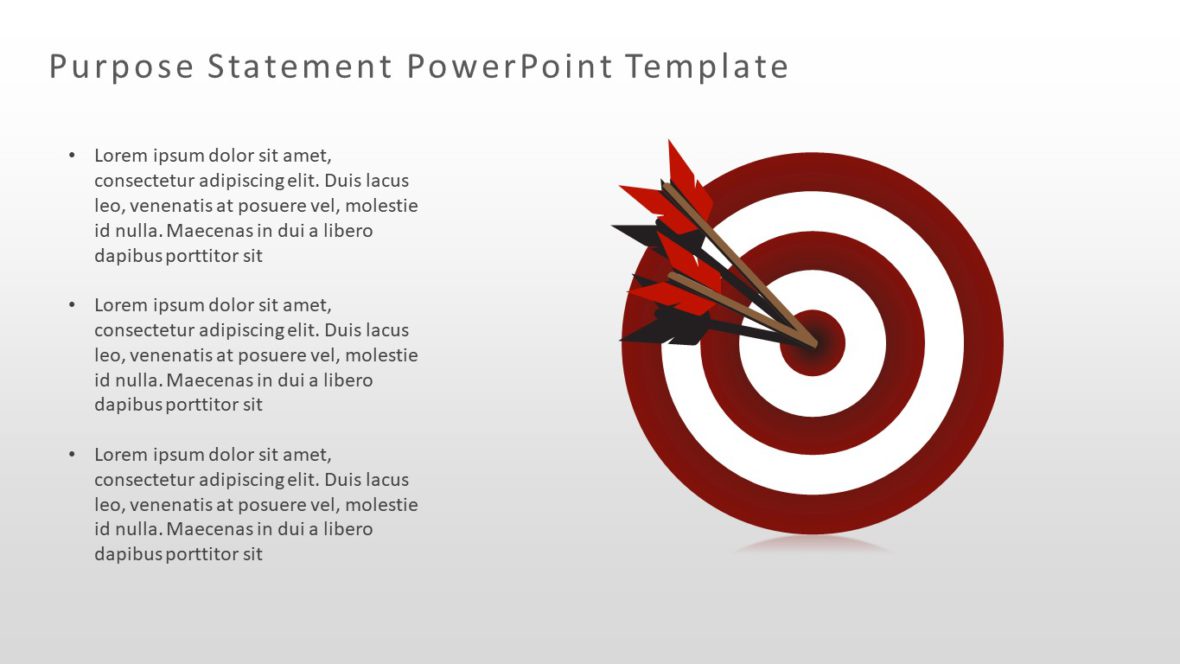 Purpose Statement PowerPoint Template

• Lorem ipsum dolor sit amet, consectetur adipiscing elit. Duis lacus leo, venenatis at posuere vel, molestie id nulla. Maecenas in dui a libero dapibus porttitor sit

• Lorem ipsum dolor sit amet, consectetur adipiscing elit. Duis lacus leo, venenatis at posuere vel, molestie id nulla. Maecenas in dui a libero dapibus porttitor sit

• Lorem ipsum dolor sit amet, consectetur adipiscing elit. Duis lacus leo, venenatis at posuere vel, molestie id nulla. Maecenas in dui a libero dapibus porttitor sit